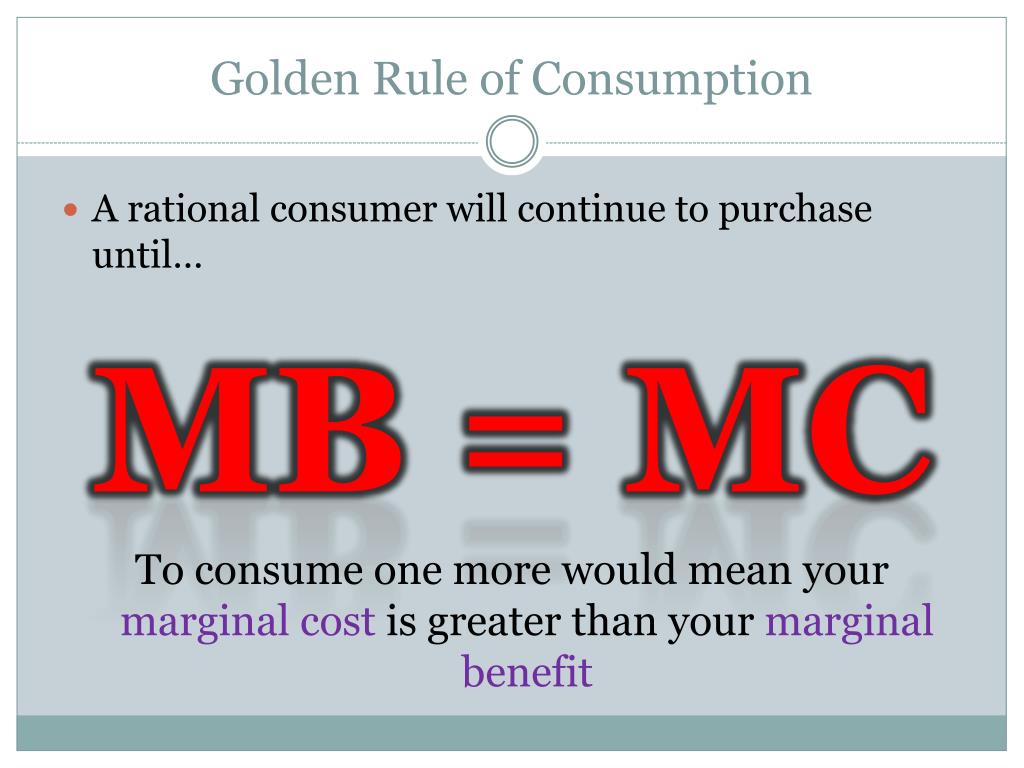 Golden Rule of Consumption

A rational consumer will continue to purchase until…

MB = MC

To consume one more would mean your marginal cost is greater than your marginal benefit